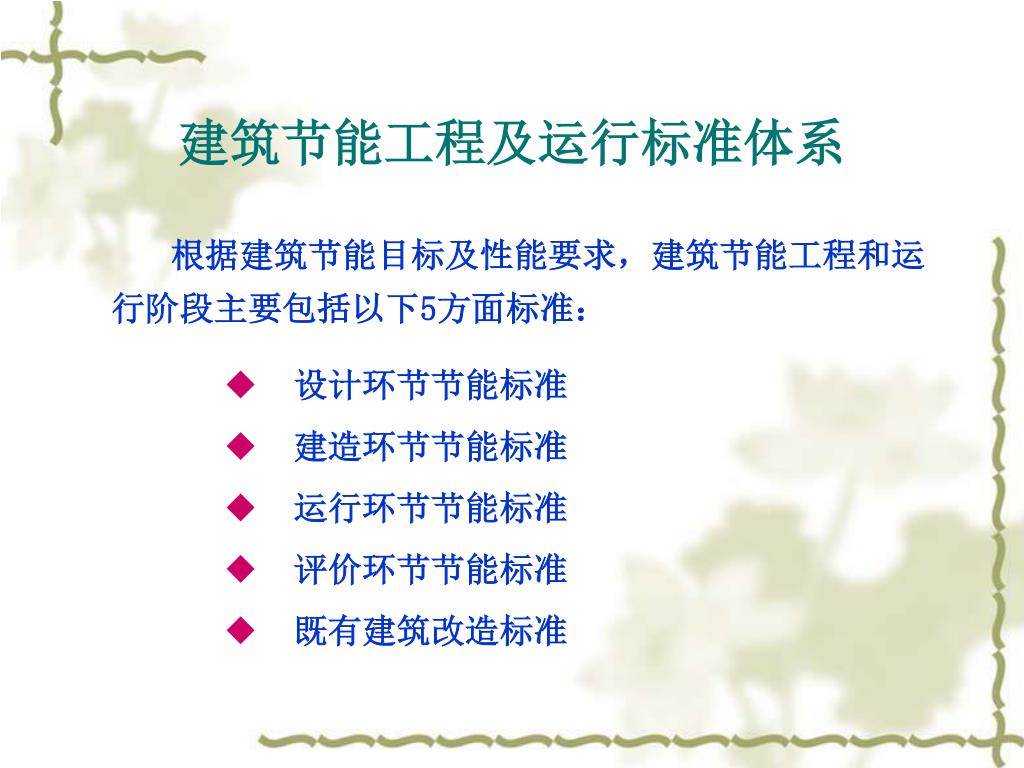 建筑节能工程及运行标准体系

根据建筑节能目标及性能要求，建筑节能工程和运行阶段主要包括以下5方面标准：

◆ 设计环节节能标准
◆ 建造环节节能标准
◆ 运行环节节能标准
◆ 评价环节节能标准
◆ 既有建筑改造标准